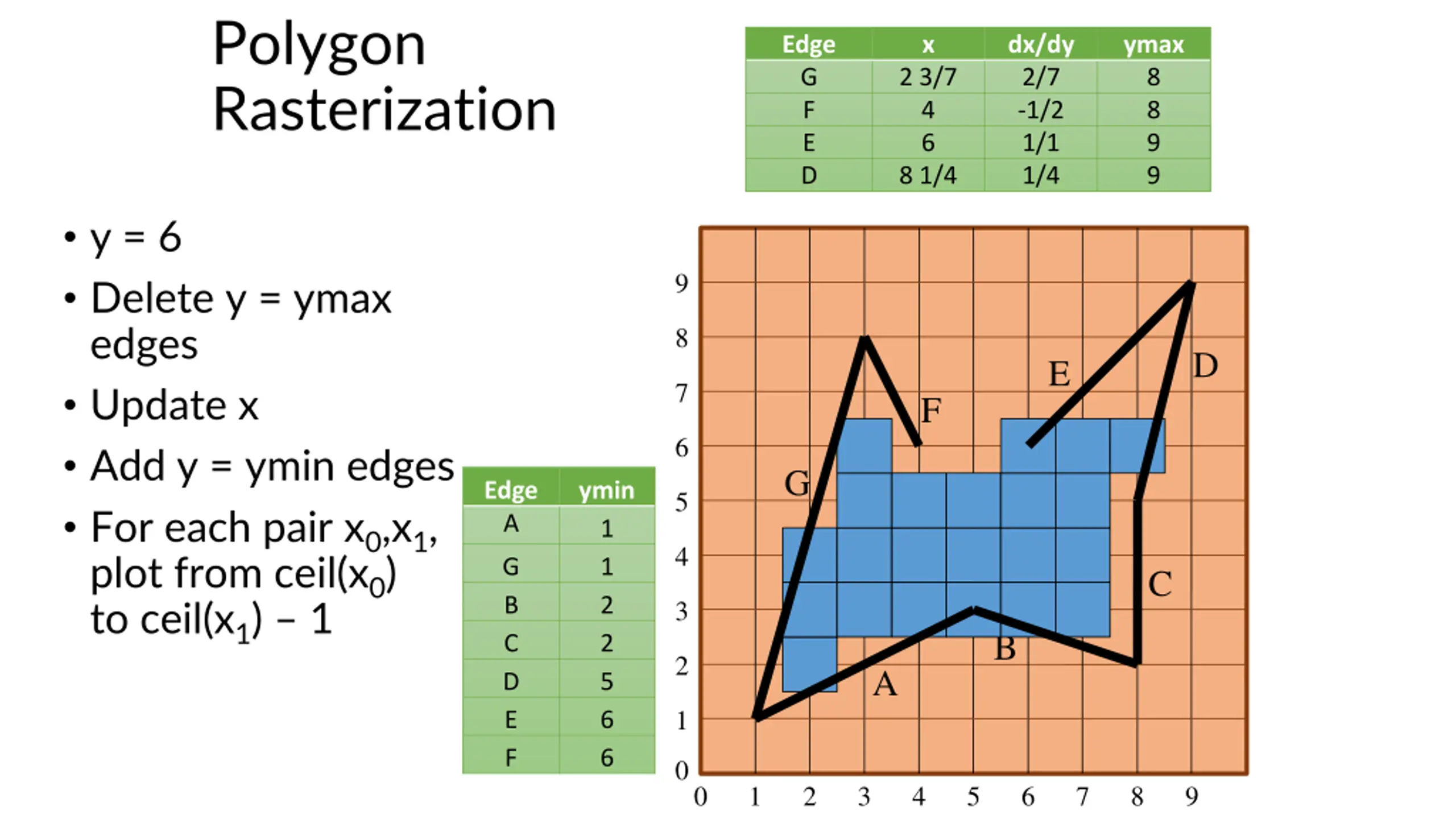 Polygon Rasterization

| Edge | x | dx/dy | ymax |
|---|---|---|---|
| G | 2 3/7 | 2/7 | 8 |
| F | 4 | -1/2 | 8 |
| E | 6 | 1/1 | 9 |
| D | 8 1/4 | 1/4 | 9 |

• y = 6

• Delete y = ymax edges

• Update x

• Add y = ymin edges

• For each pair $x_0$,$x_1$, plot from ceil($x_0$) to ceil($x_1$) – 1

| Edge | ymin |
|---|---|
| A | 1 |
| G | 1 |
| B | 2 |
| C | 2 |
| D | 5 |
| E | 6 |
| F | 6 |

9
8
7
6
5
4
3
2
1
0
0 1 2 3 4 5 6 7 8 9

E
D
F
G
C
B
A